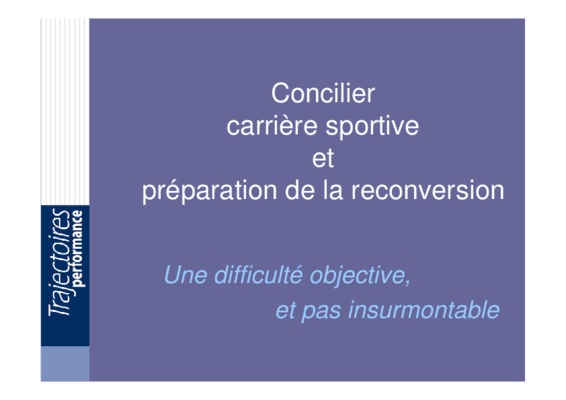 Trajectoires
performance

Concilier
carrière sportive
et
préparation de la reconversion

Une difficulté objective,
et pas insurmontable